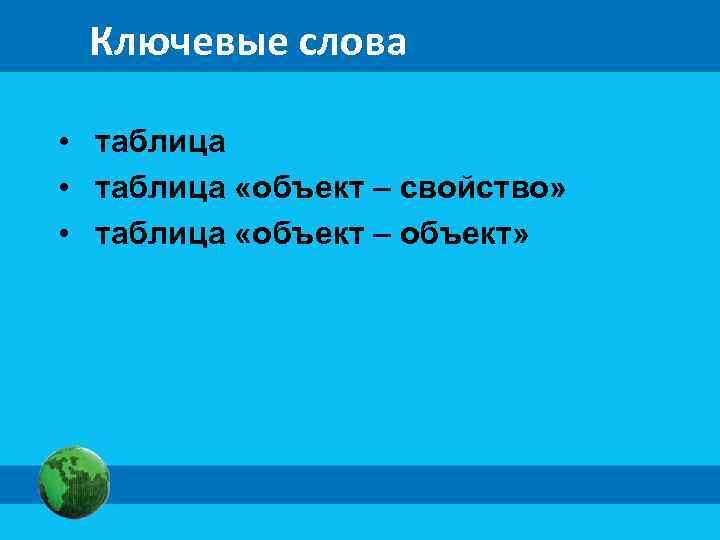 Ключевые слова

• таблица
• таблица «объект – свойство»
• таблица «объект – объект»